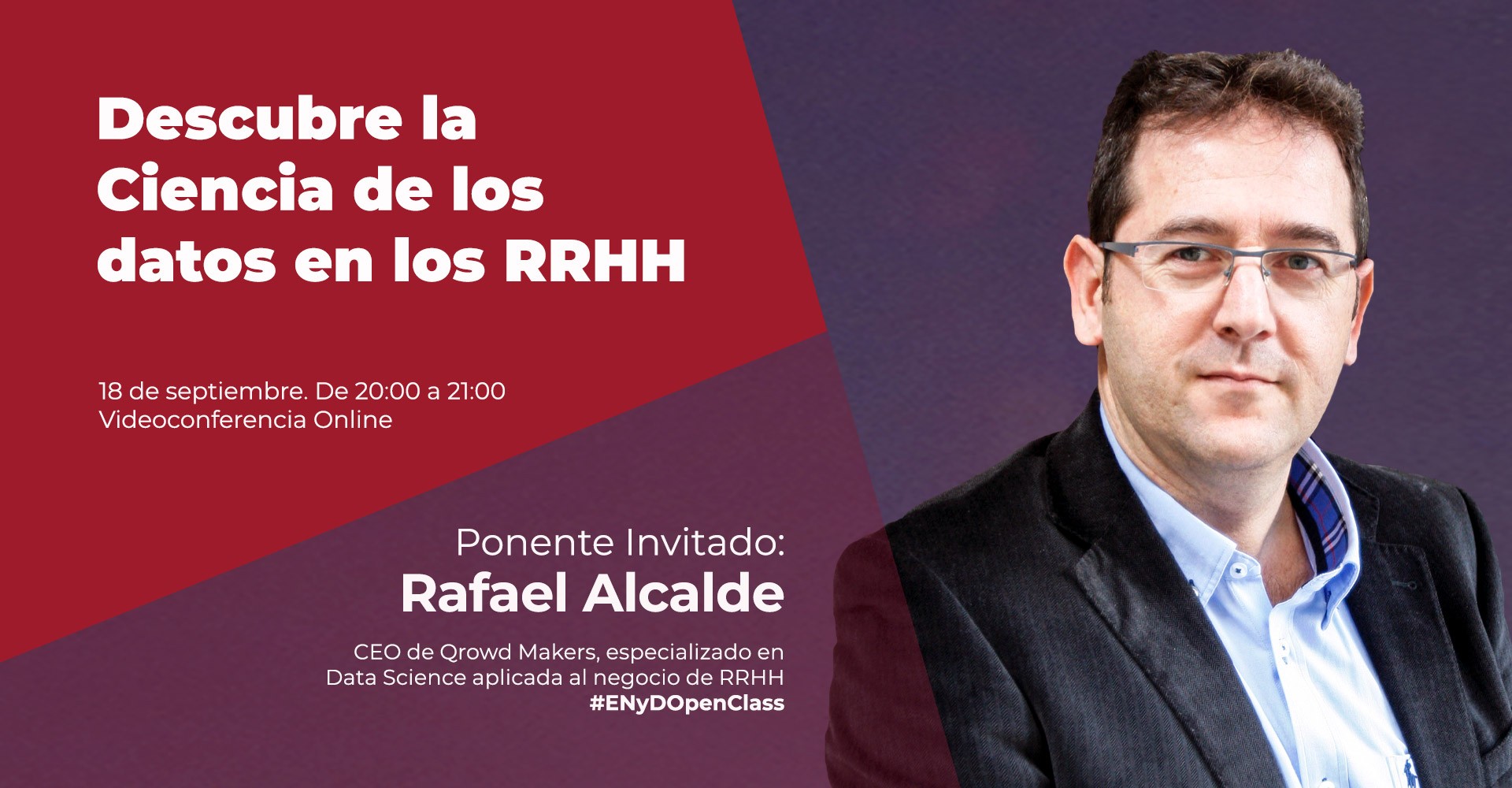 Descubre la Ciencia de los datos en los RRHH

18 de septiembre. De 20:00 a 21:00
Videoconferencia Online

Ponente Invitado:
Rafael Alcalde

CEO de Qrowd Makers, especializado en Data Science aplicada al negocio de RRHH
#ENyDOpenClass